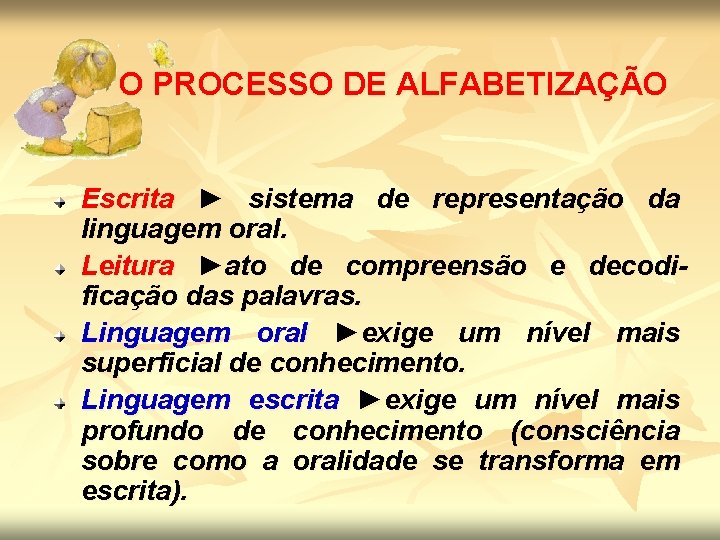 O PROCESSO DE ALFABETIZAÇÃO

Escrita ► sistema de representação da linguagem oral.

Leitura ►ato de compreensão e decodificação das palavras.

Linguagem oral ►exige um nível mais superficial de conhecimento.

Linguagem escrita ►exige um nível mais profundo de conhecimento (consciência sobre como a oralidade se transforma em escrita).